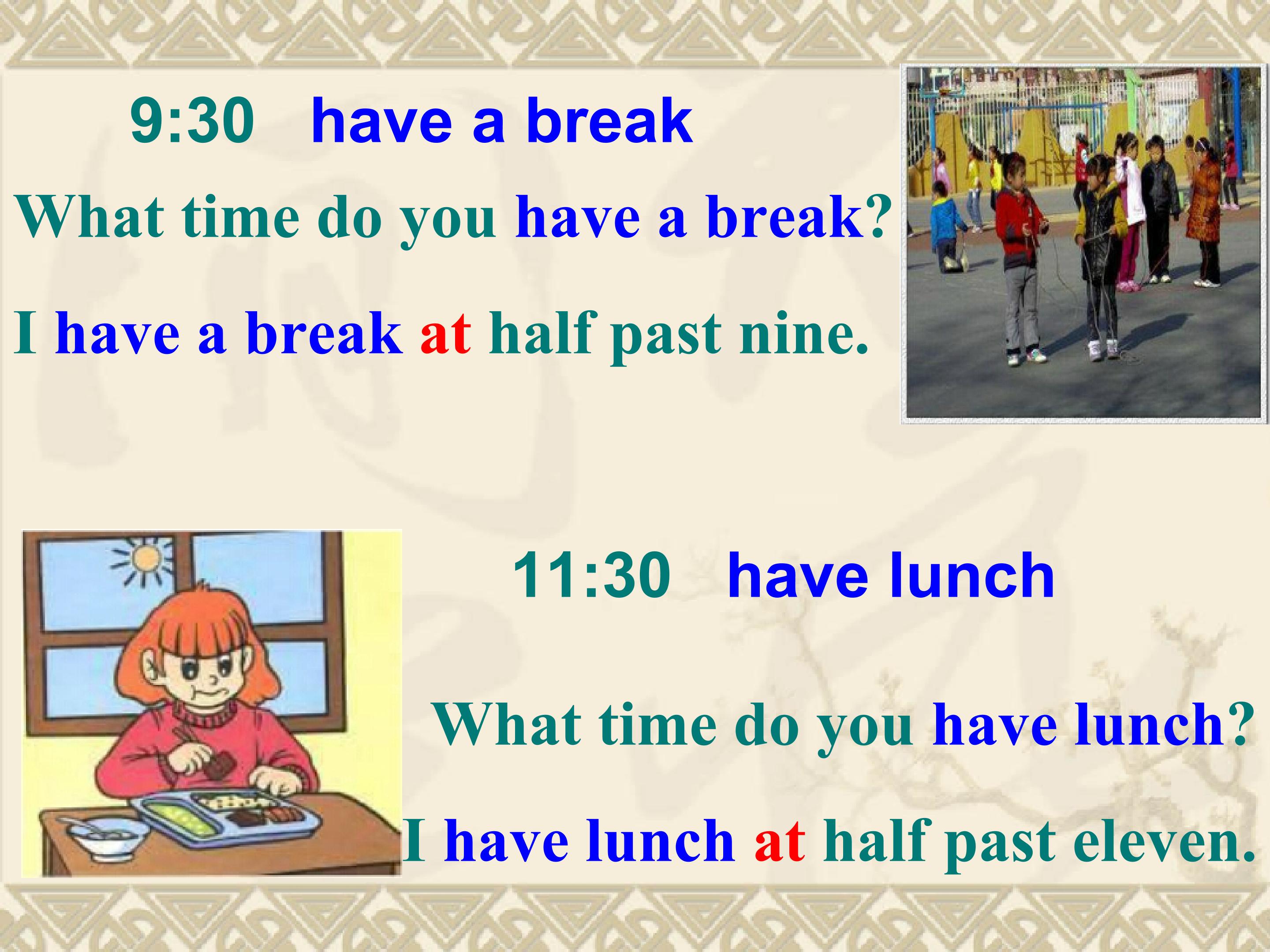 9:30 have a break

What time do you have a break?

I have a break at half past nine.

11:30 have lunch

What time do you have lunch?

I have lunch at half past eleven.